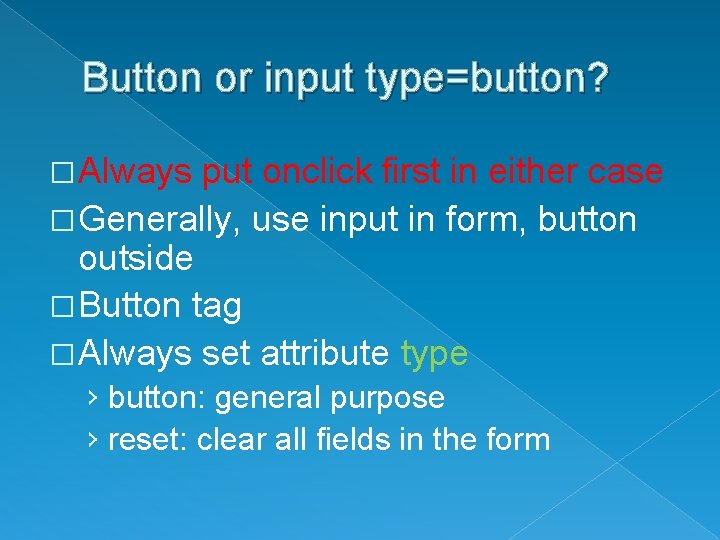 Button or input type=button?

□ Always put onclick first in either case

□ Generally, use input in form, button outside

□ Button tag

□ Always set attribute type

› button: general purpose

› reset: clear all fields in the form